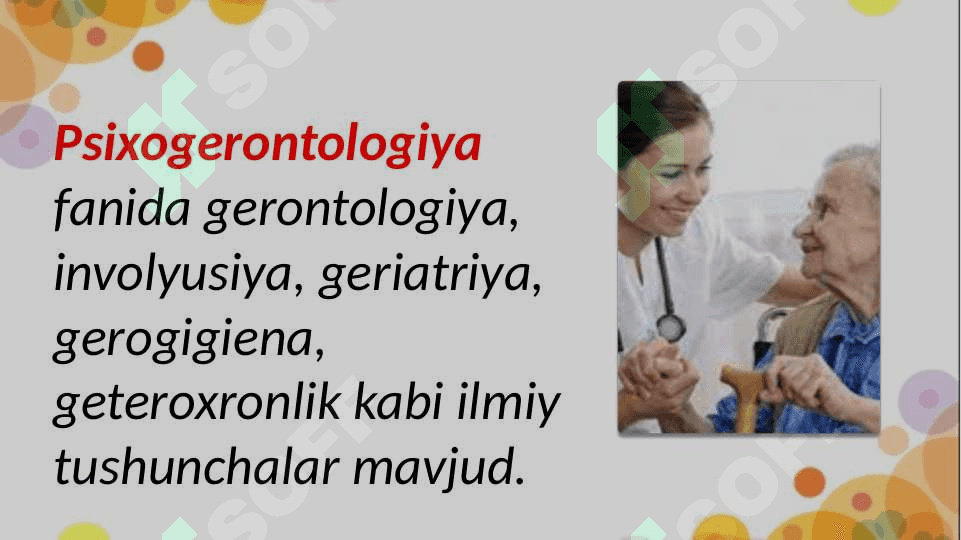 Psixogerontologiya fanida gerontologiya, involyusiya, geriatriya, gerogigiena, geteroxronlik kabi ilmiy tushunchalar mavjud.